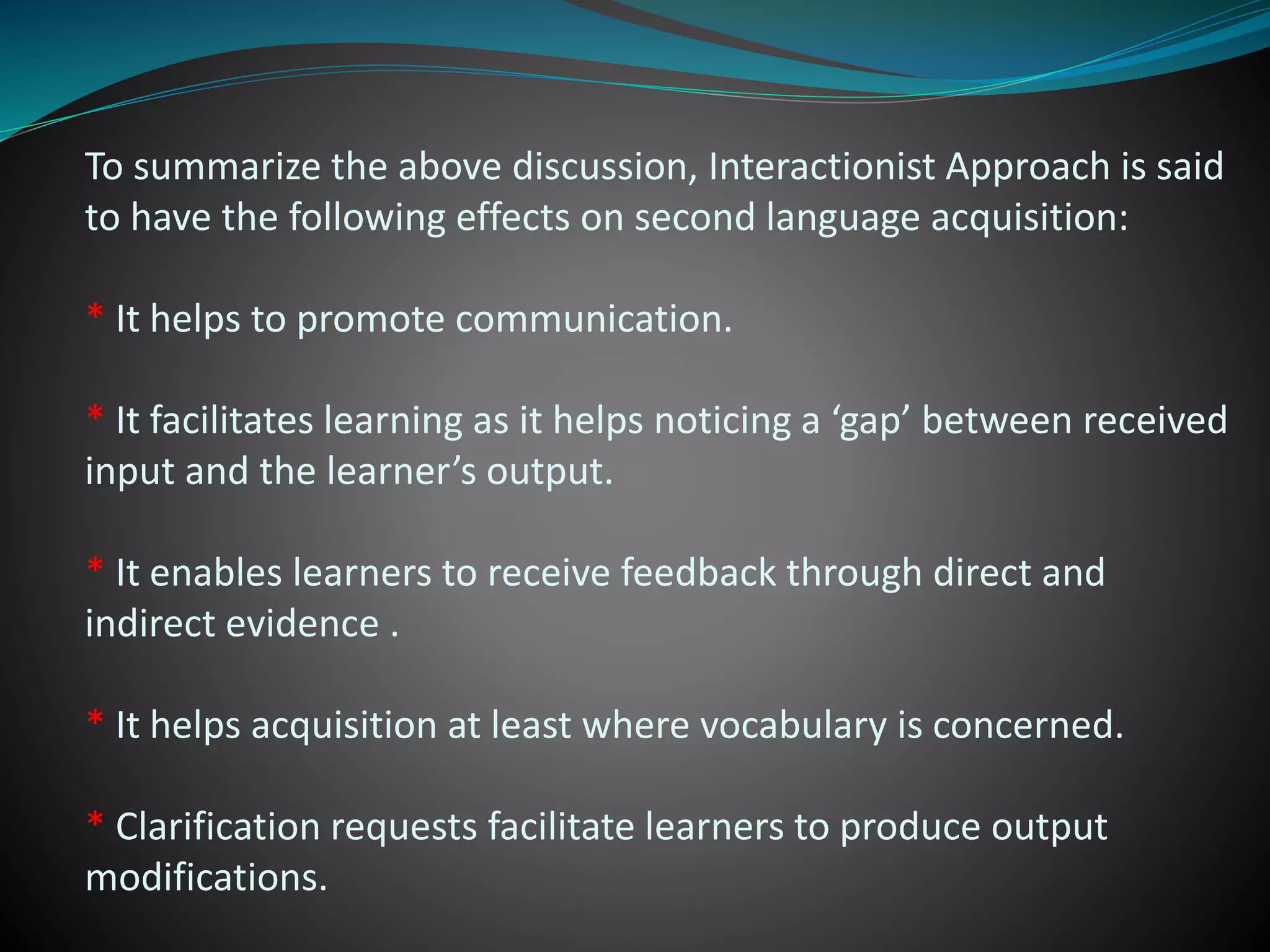 To summarize the above discussion, Interactionist Approach is said to have the following effects on second language acquisition:

* It helps to promote communication.

* It facilitates learning as it helps noticing a ‘gap’ between received input and the learner’s output.

* It enables learners to receive feedback through direct and indirect evidence .

* It helps acquisition at least where vocabulary is concerned.

* Clarification requests facilitate learners to produce output modifications.